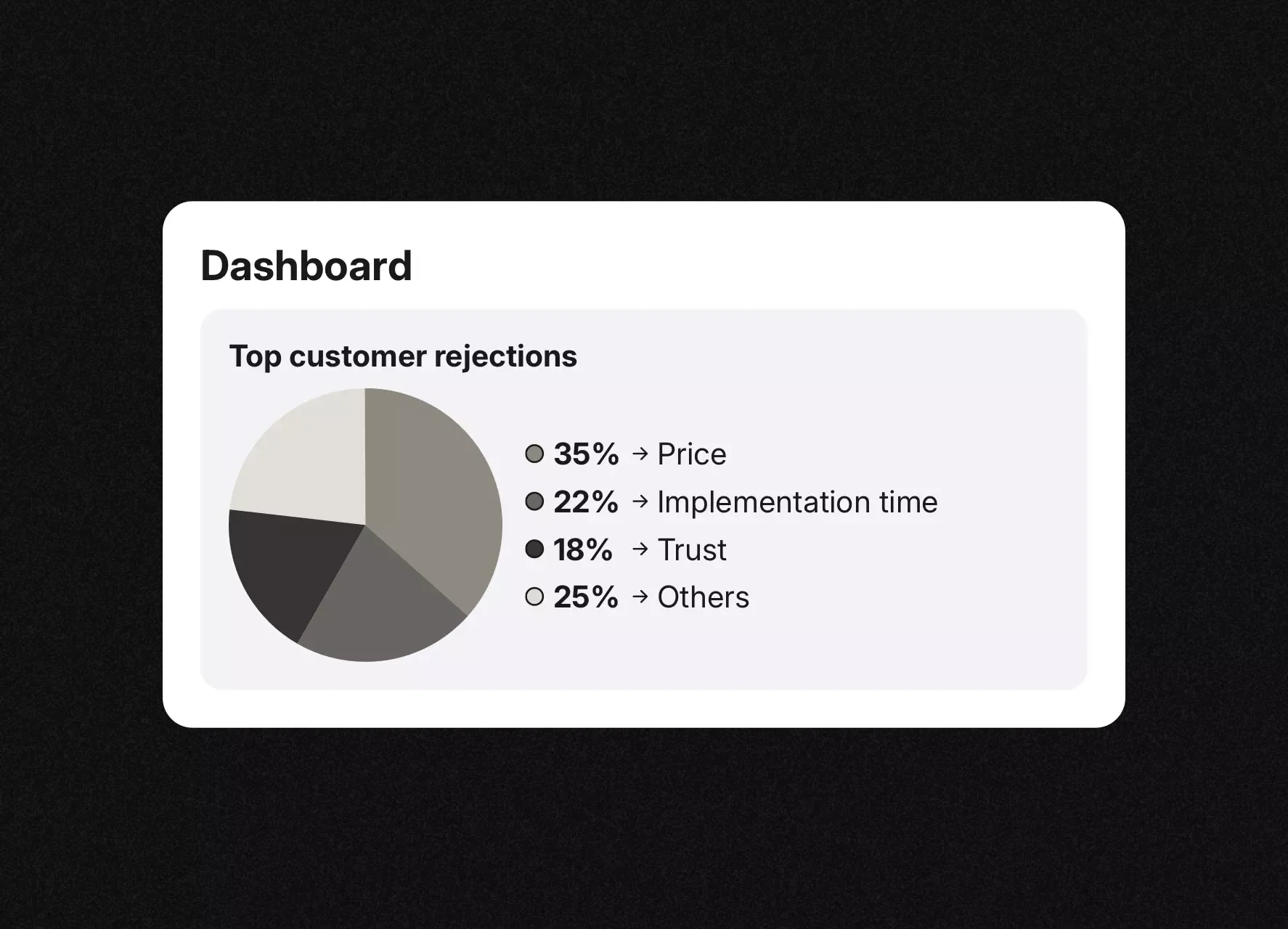 Dashboard

Top customer rejections

35% → Price
22% → Implementation time
18% → Trust
25% → Others